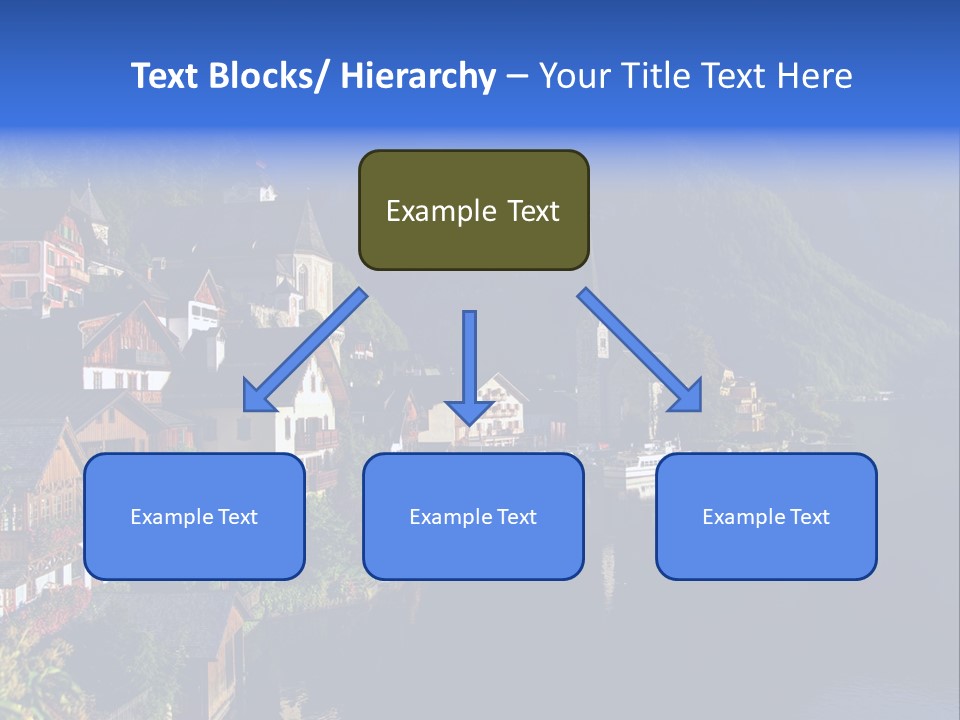 Text Blocks/ Hierarchy – Your Title Text Here

Example Text

Example Text

Example Text

Example Text